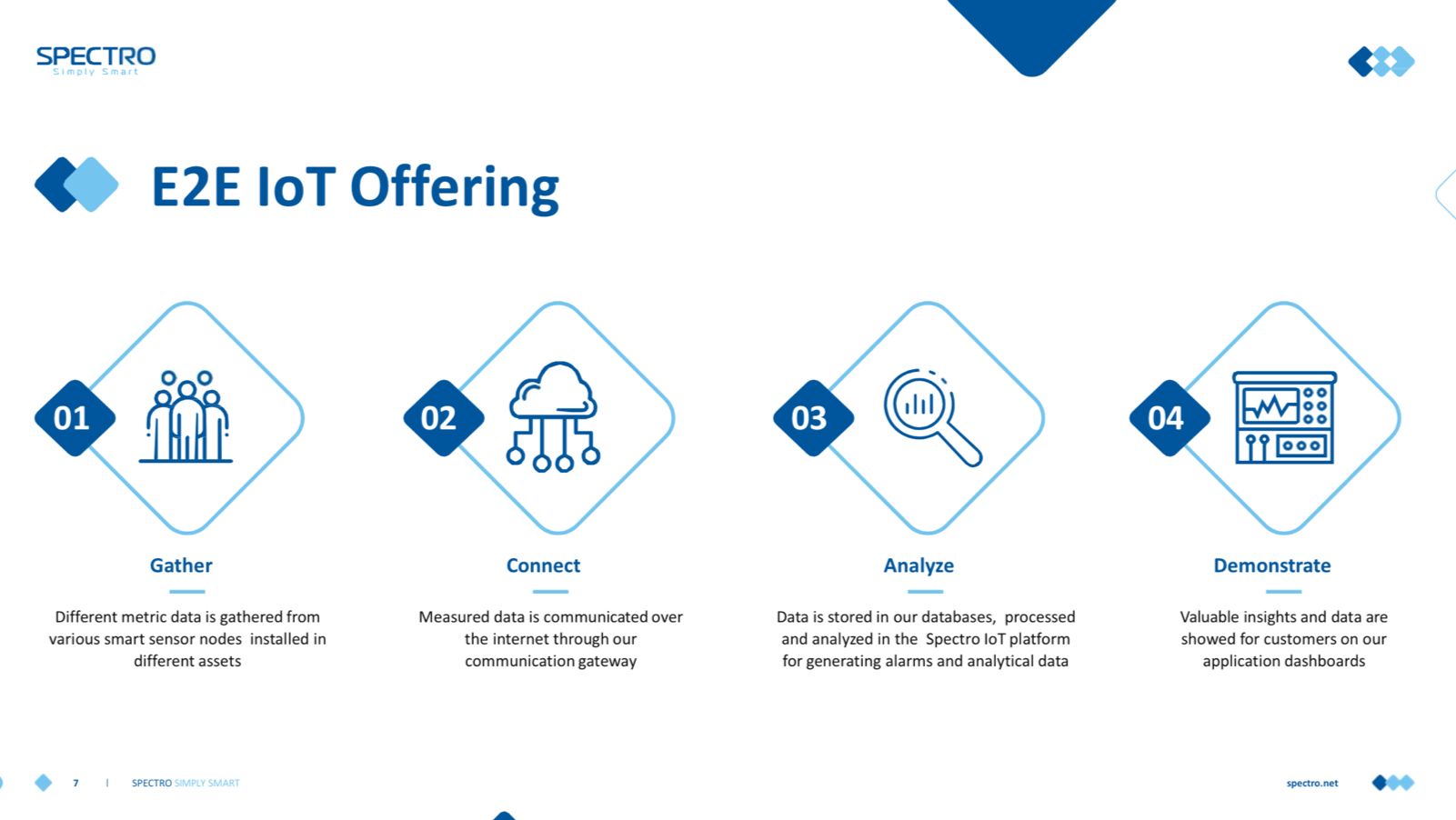 SPECTRO
Simply Smart

E2E IoT Offering

01

Gather

Different metric data is gathered from various smart sensor nodes installed in different assets

02

Connect

Measured data is communicated over the internet through our communication gateway

03

Analyze

Data is stored in our databases, processed and analyzed in the Spectro IoT platform for generating alarms and analytical data

04

Demonstrate

Valuable insights and data are showed for customers on our application dashboards

7 | SPECTRO SIMPLY SMART

spectro.net